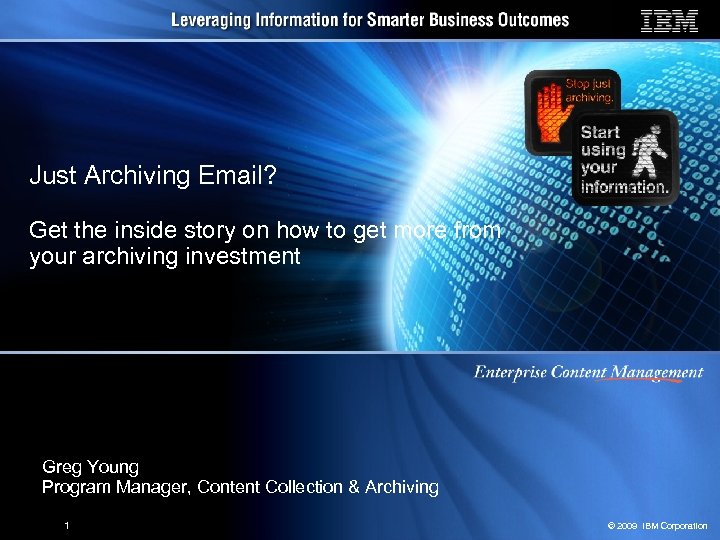 Leveraging Information for Smarter Business Outcomes

IBM

Stop just archiving.

Start using your information.

Just Archiving Email?

Get the inside story on how to get more from your archiving investment

Enterprise Content Management

Greg Young
Program Manager, Content Collection & Archiving

1

© 2009 IBM Corporation